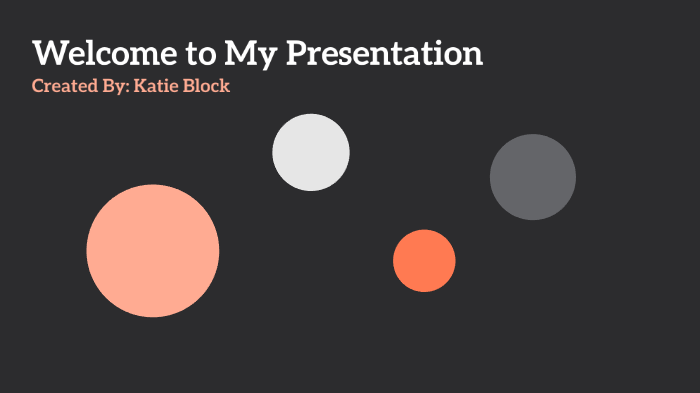 Welcome to My Presentation
Created By: Katie Block